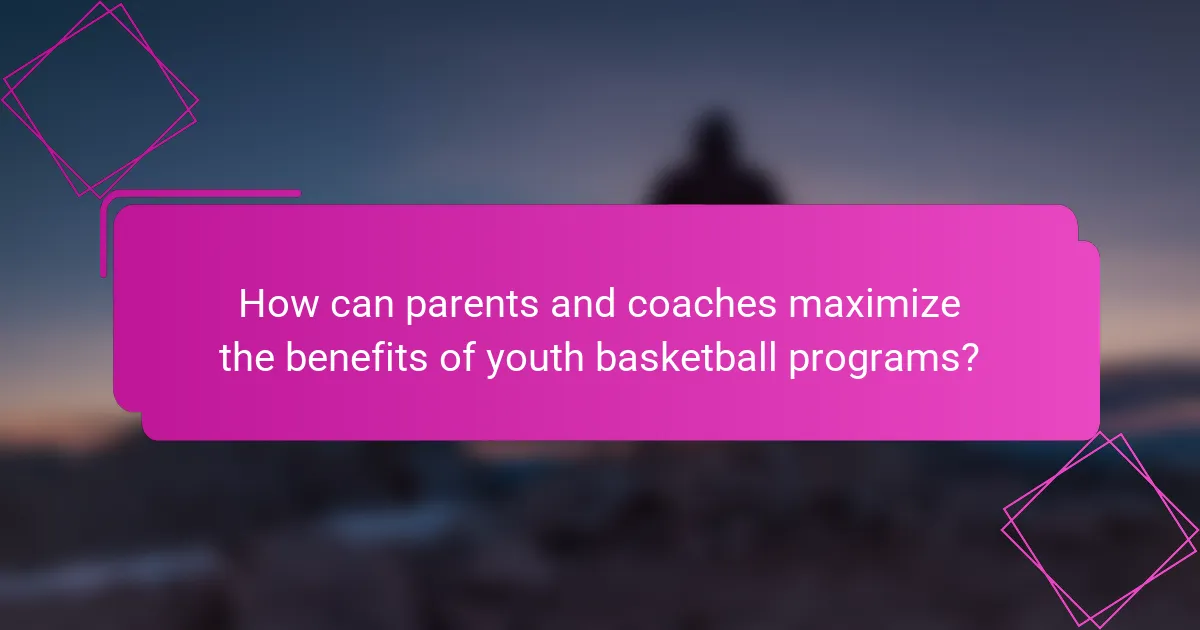 How can parents and coaches maximize the benefits of youth basketball programs?